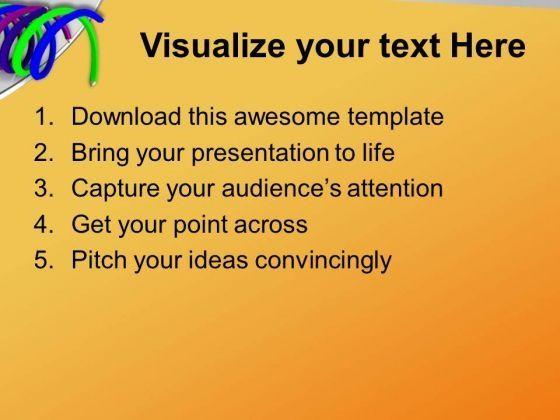 Visualize your text Here

1. Download this awesome template
2. Bring your presentation to life
3. Capture your audience’s attention
4. Get your point across
5. Pitch your ideas convincingly